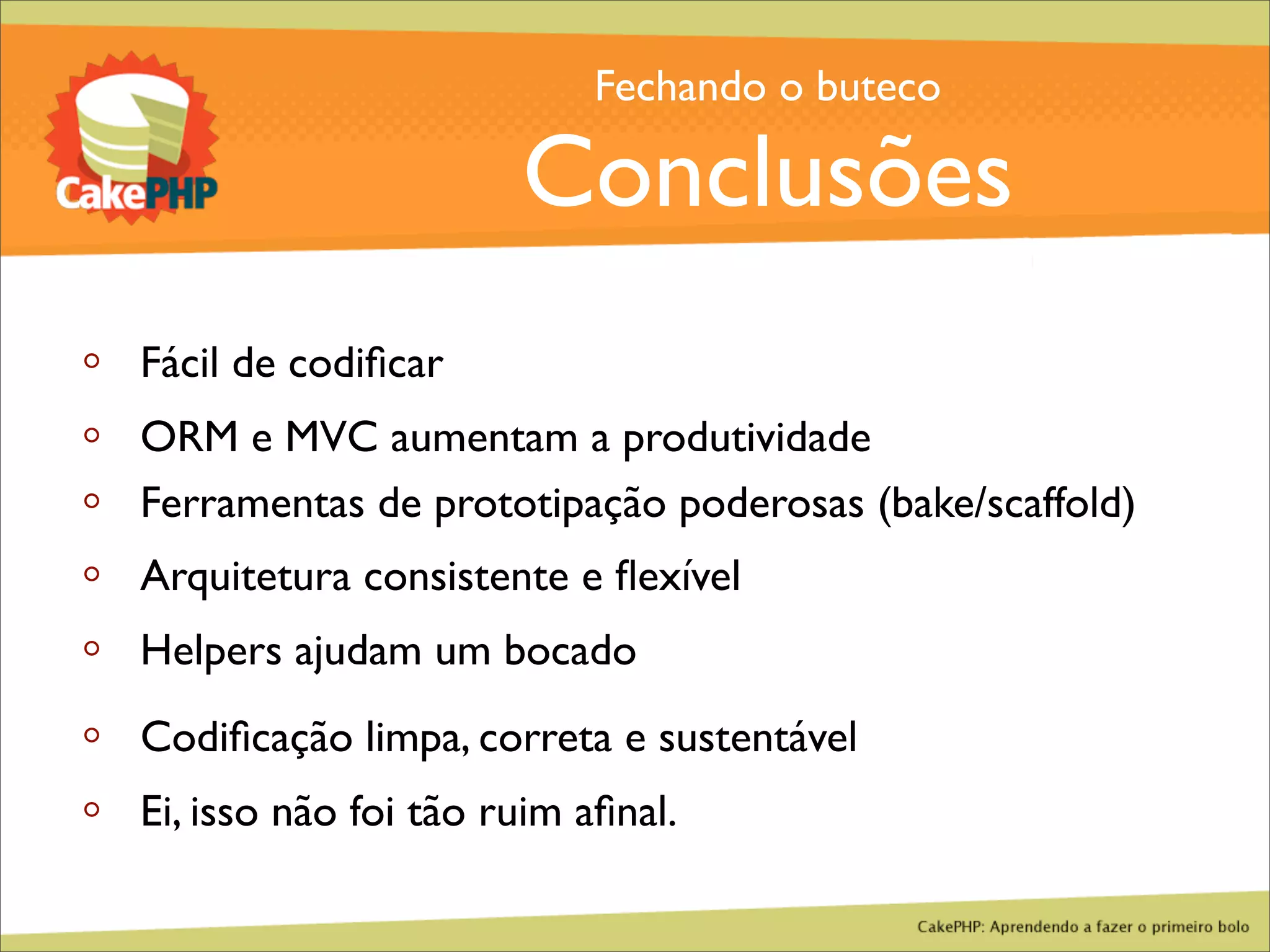 CakePHP

Fechando o buteco

Conclusões

◦ Fácil de codificar
◦ ORM e MVC aumentam a produtividade
◦ Ferramentas de prototipação poderosas (bake/scaffold)
◦ Arquitetura consistente e flexível
◦ Helpers ajudam um bocado
◦ Codificação limpa, correta e sustentável
◦ Ei, isso não foi tão ruim afinal.

CakePHP: Aprendendo a fazer o primeiro bolo